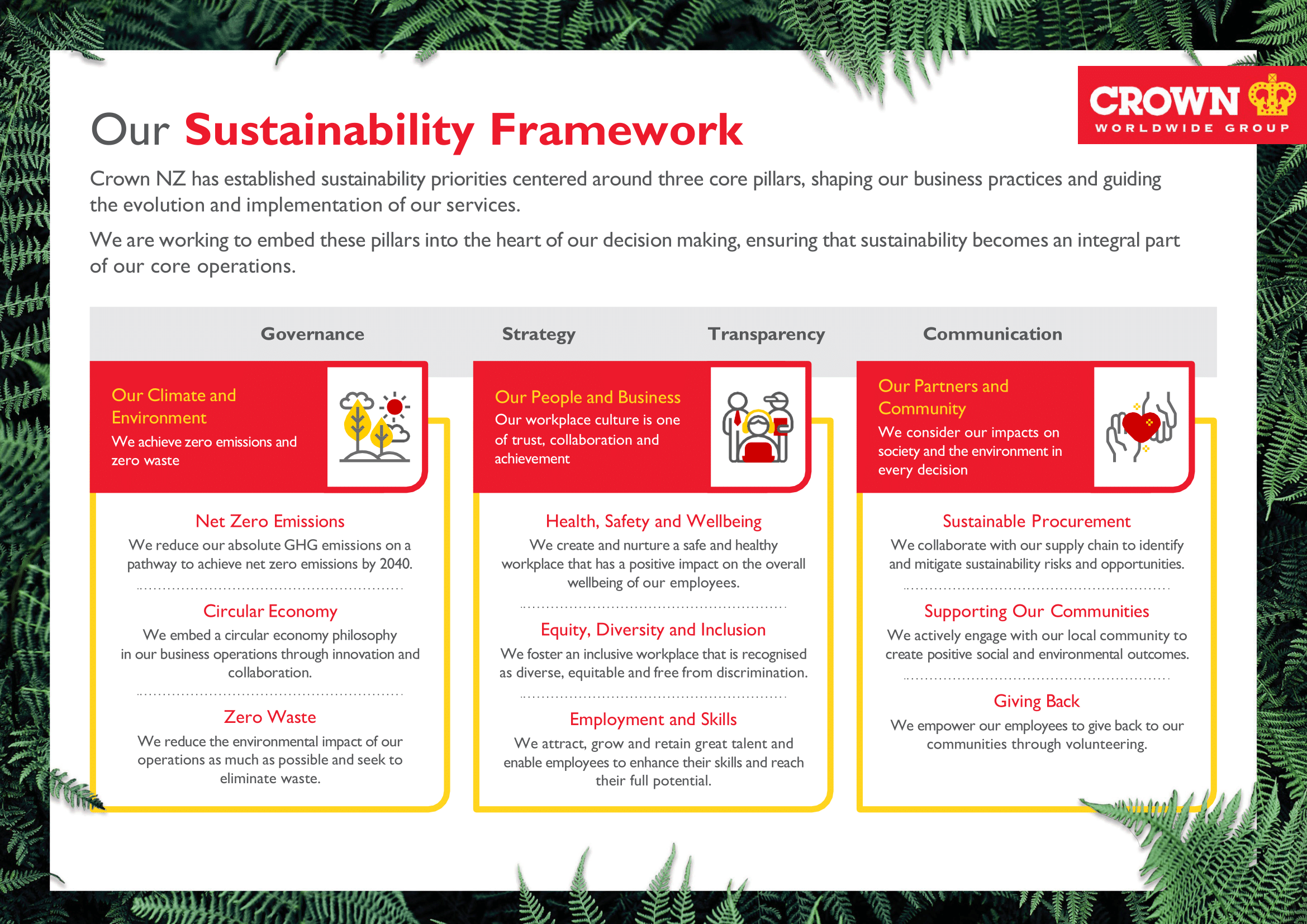 CROWN
WORLDWIDE GROUP

Our Sustainability Framework

Crown NZ has established sustainability priorities centered around three core pillars, shaping our business practices and guiding the evolution and implementation of our services.

We are working to embed these pillars into the heart of our decision making, ensuring that sustainability becomes an integral part of our core operations.

Governance Strategy Transparency Communication

Our Climate and Environment
We achieve zero emissions and zero waste

Net Zero Emissions
We reduce our absolute GHG emissions on a pathway to achieve net zero emissions by 2040.

Circular Economy
We embed a circular economy philosophy in our business operations through innovation and collaboration.

Zero Waste
We reduce the environmental impact of our operations as much as possible and seek to eliminate waste.

Our People and Business
Our workplace culture is one of trust, collaboration and achievement

Health, Safety and Wellbeing
We create and nurture a safe and healthy workplace that has a positive impact on the overall wellbeing of our employees.

Equity, Diversity and Inclusion
We foster an inclusive workplace that is recognised as diverse, equitable and free from discrimination.

Employment and Skills
We attract, grow and retain great talent and enable employees to enhance their skills and reach their full potential.

Our Partners and Community
We consider our impacts on society and the environment in every decision

Sustainable Procurement
We collaborate with our supply chain to identify and mitigate sustainability risks and opportunities.

Supporting Our Communities
We actively engage with our local community to create positive social and environmental outcomes.

Giving Back
We empower our employees to give back to our communities through volunteering.